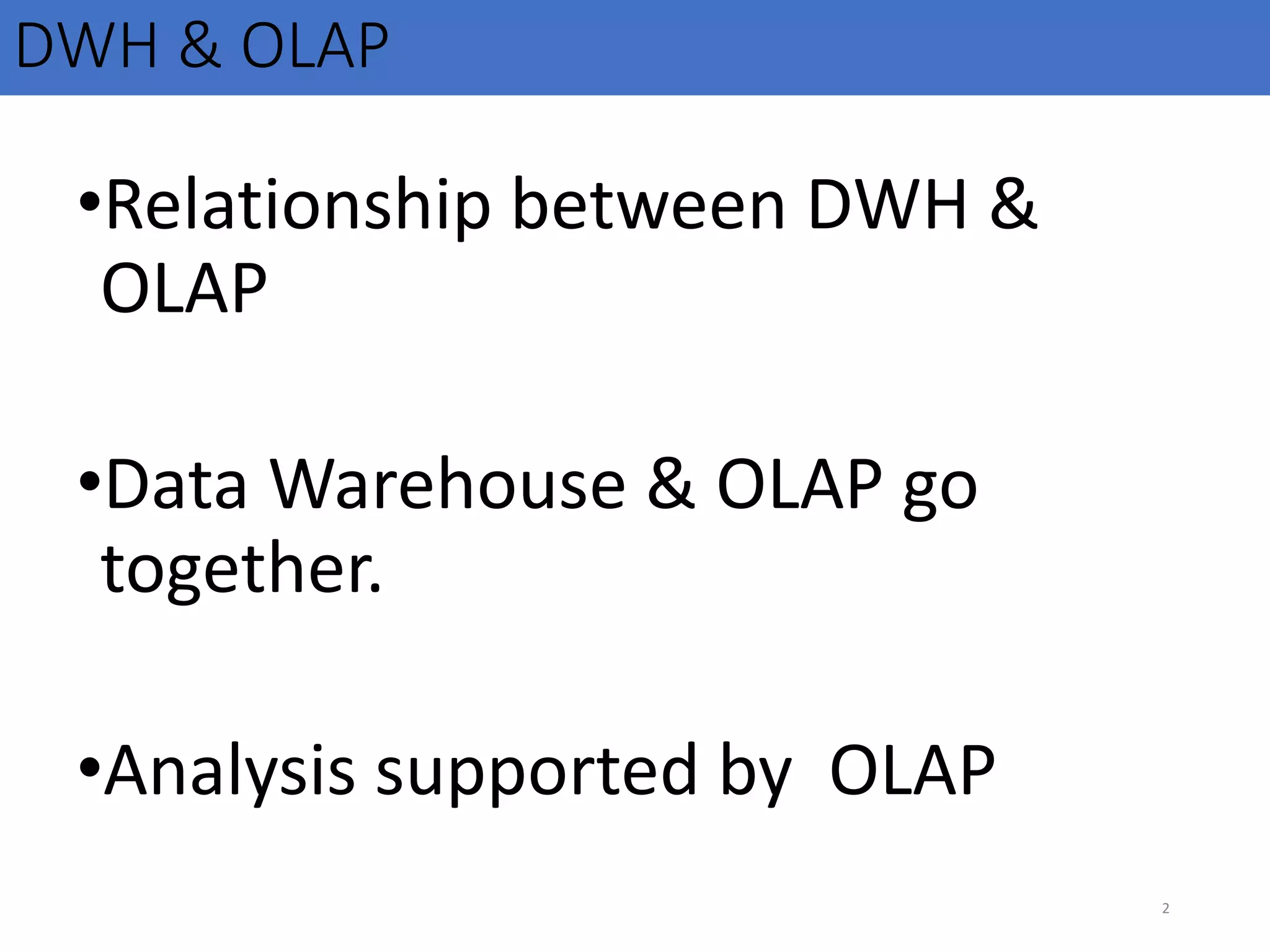 DWH & OLAP

•Relationship between DWH & OLAP

•Data Warehouse & OLAP go together.

•Analysis supported by OLAP

2